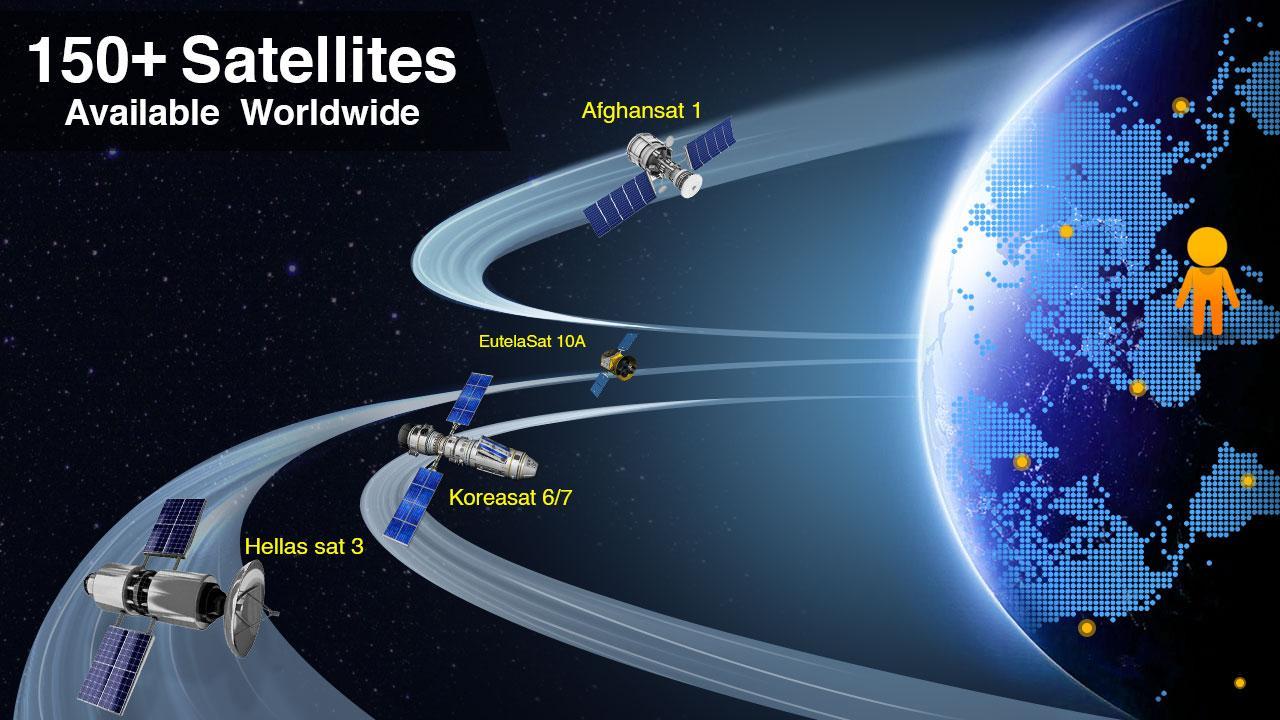 150+ Satellites
Available Worldwide

Afghansat 1

EutelaSat 10A

Koreasat 6/7

Hellas sat 3